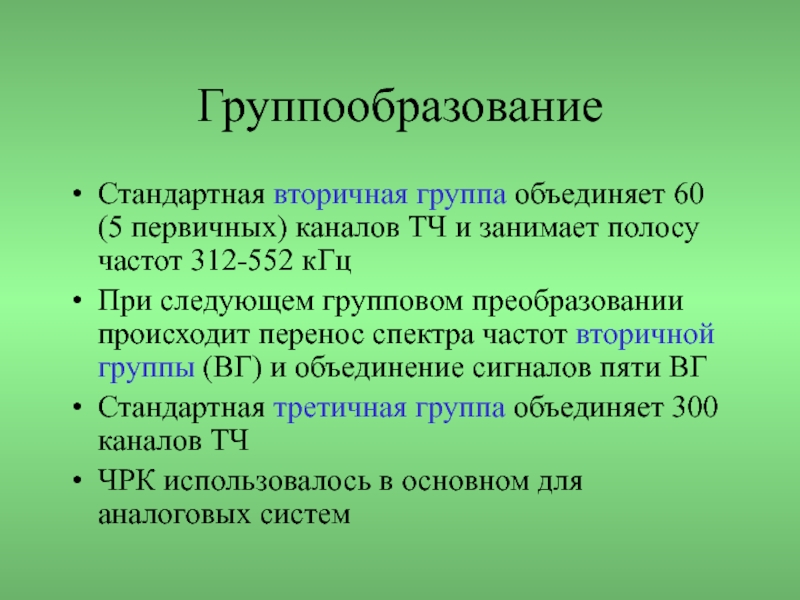 Группообразование

• Стандартная вторичная группа объединяет 60 (5 первичных) каналов ТЧ и занимает полосу частот 312-552 кГц
• При следующем групповом преобразовании происходит перенос спектра частот вторичной группы (ВГ) и объединение сигналов пяти ВГ
• Стандартная третичная группа объединяет 300 каналов ТЧ
• ЧРК использовалось в основном для аналоговых систем